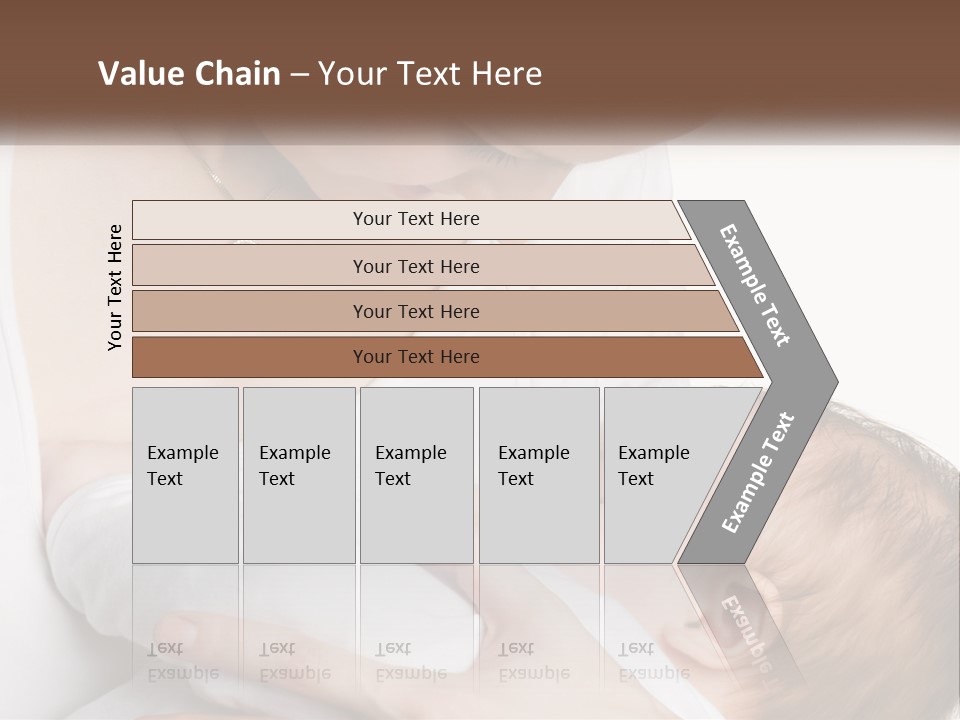 Value Chain – Your Text Here

Your Text Here

Your Text Here

Your Text Here

Your Text Here

Your Text Here

Example Text

Example Text

Example Text

Example Text

Example Text

Example Text

Example Text